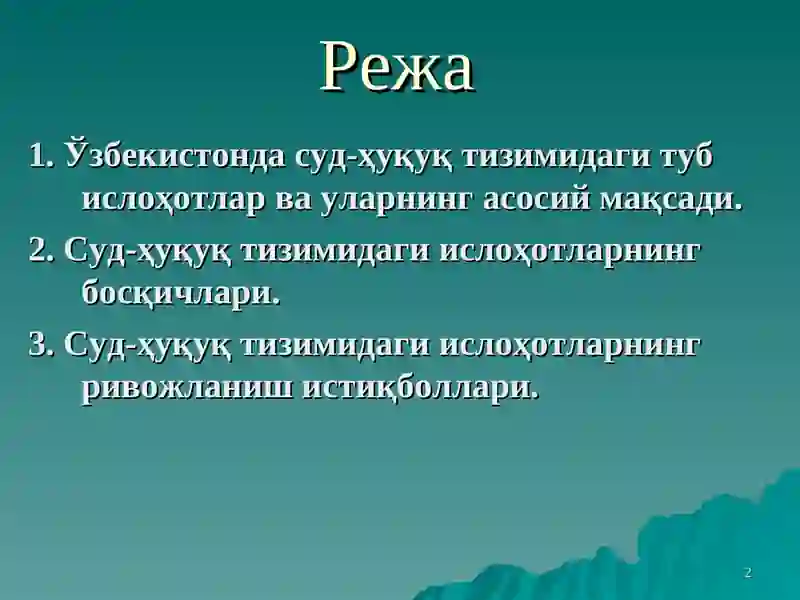 Режа

1. Ўзбекистонда суд-ҳуқуқ тизимидаги туб ислоҳотлар ва уларнинг асосий мақсади.

2. Суд-ҳуқуқ тизимидаги ислоҳотларнинг босқичлари.

3. Суд-ҳуқуқ тизимидаги ислоҳотларнинг ривожланиш истиқболлари.

2